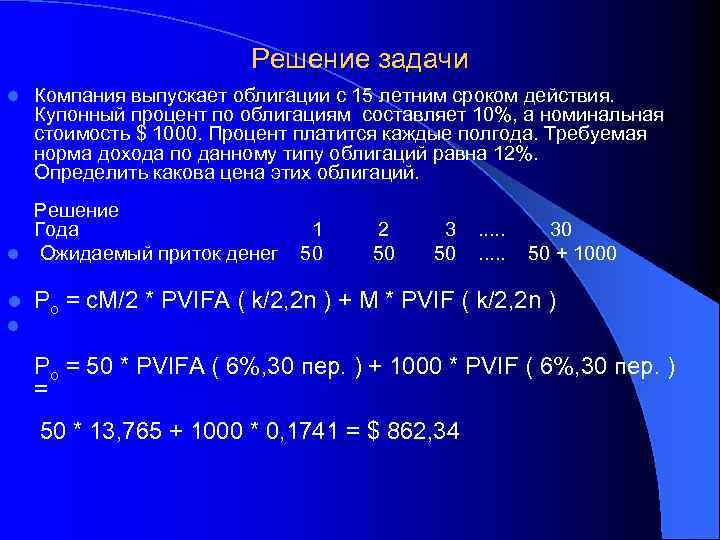 Решение задачи

Компания выпускает облигации с 15 летним сроком действия. Купонный процент по облигациям составляет 10%, а номинальная стоимость $ 1000. Процент платится каждые полгода. Требуемая норма дохода по данному типу облигаций равна 12%. Определить какова цена этих облигаций.

Решение

| Года | 1 | 2 | 3 | ..... | 30 |
|---|---|---|---|---|---|
| Ожидаемый приток денег | 50 | 50 | 50 | ..... | 50 + 1000 |

$P_o$ = cM/2 * PVIFA ( k/2,2n ) + M * PVIF ( k/2,2n )

$P_o$ = 50 * PVIFA ( 6%,30 пер. ) + 1000 * PVIF ( 6%,30 пер. ) =

50 * 13,765 + 1000 * 0,1741 = $ 862,34